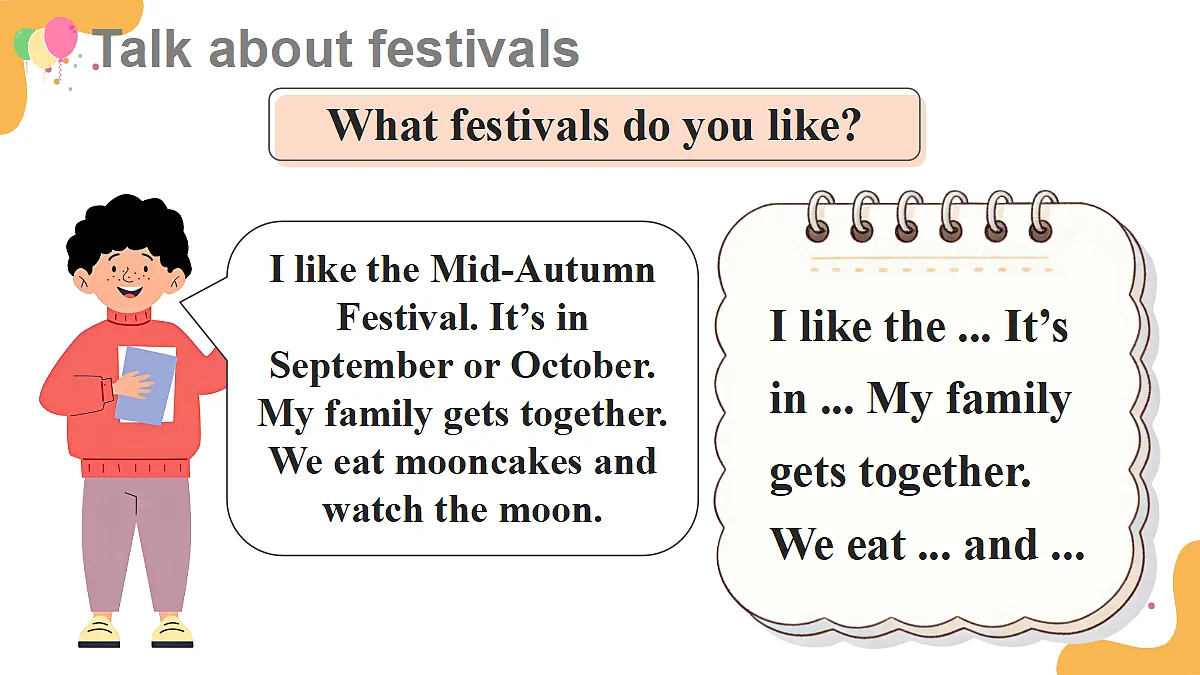 Talk about festivals

What festivals do you like?

I like the Mid-Autumn Festival. It’s in September or October. My family gets together. We eat mooncakes and watch the moon.

I like the ... It’s in ... My family gets together. We eat ... and ...